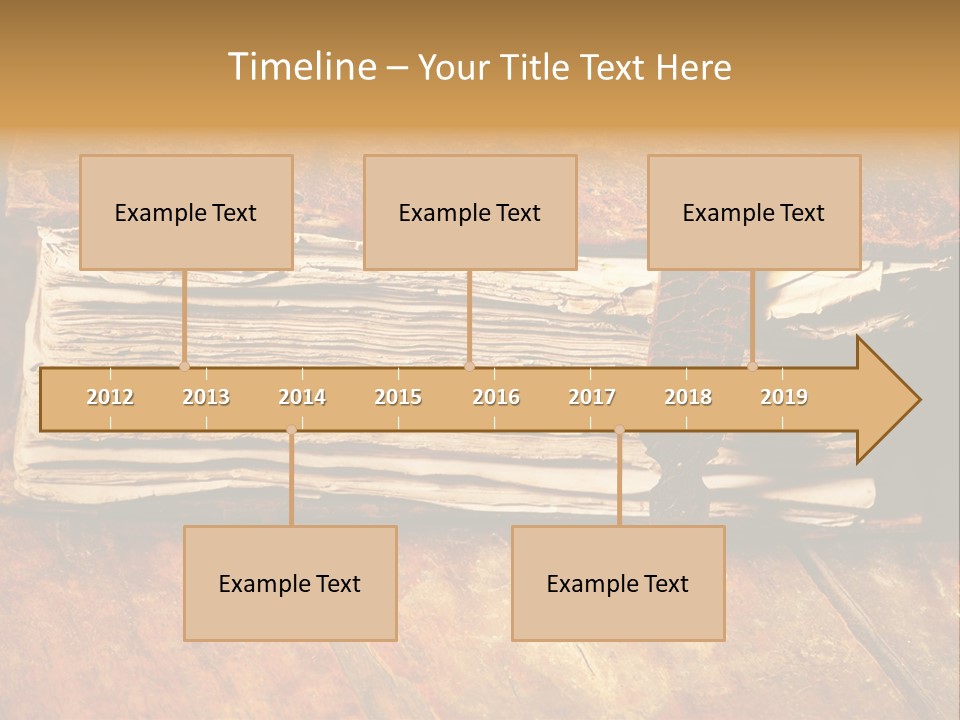 Timeline – Your Title Text Here

Example Text

Example Text

Example Text

2012 2013 2014 2015 2016 2017 2018 2019

Example Text

Example Text